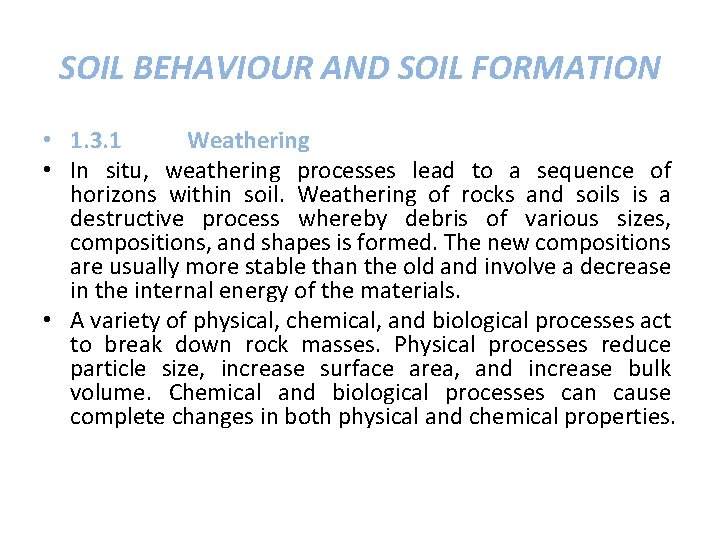 SOIL BEHAVIOUR AND SOIL FORMATION

• 1.3.1 Weathering

• In situ, weathering processes lead to a sequence of horizons within soil. Weathering of rocks and soils is a destructive process whereby debris of various sizes, compositions, and shapes is formed. The new compositions are usually more stable than the old and involve a decrease in the internal energy of the materials.

• A variety of physical, chemical, and biological processes act to break down rock masses. Physical processes reduce particle size, increase surface area, and increase bulk volume. Chemical and biological processes can cause complete changes in both physical and chemical properties.